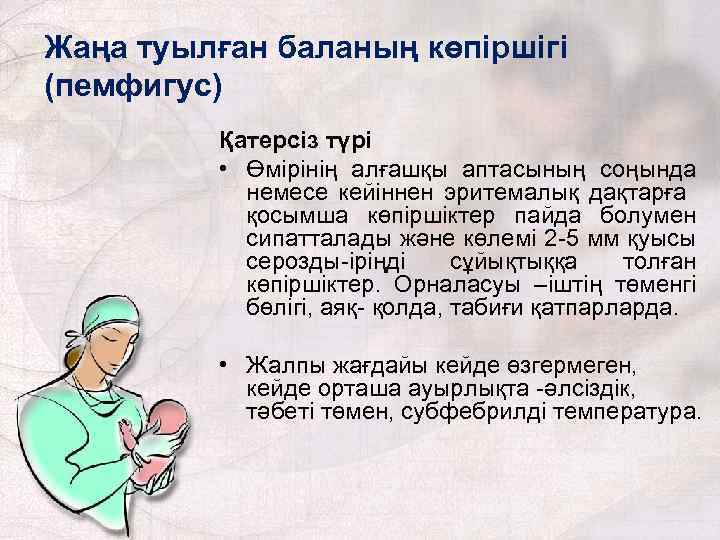 Жаңа туылған баланың көпіршігі (пемфигус)

Қатерсіз түрі

• Өмірінің алғашқы аптасының соңында немесе кейіннен эритемалық дақтарға қосымша көпіршіктер пайда болумен сипатталады және көлемі 2-5 мм қуысы серозды-іріңді сұйықтыққа толған көпіршіктер. Орналасуы –іштің төменгі бөлігі, аяқ- қолда, табиғи қатпарларда.

• Жалпы жағдайы кейде өзгермеген, кейде орташа ауырлықта -әлсіздік, тәбеті төмен, субфебрилді температура.